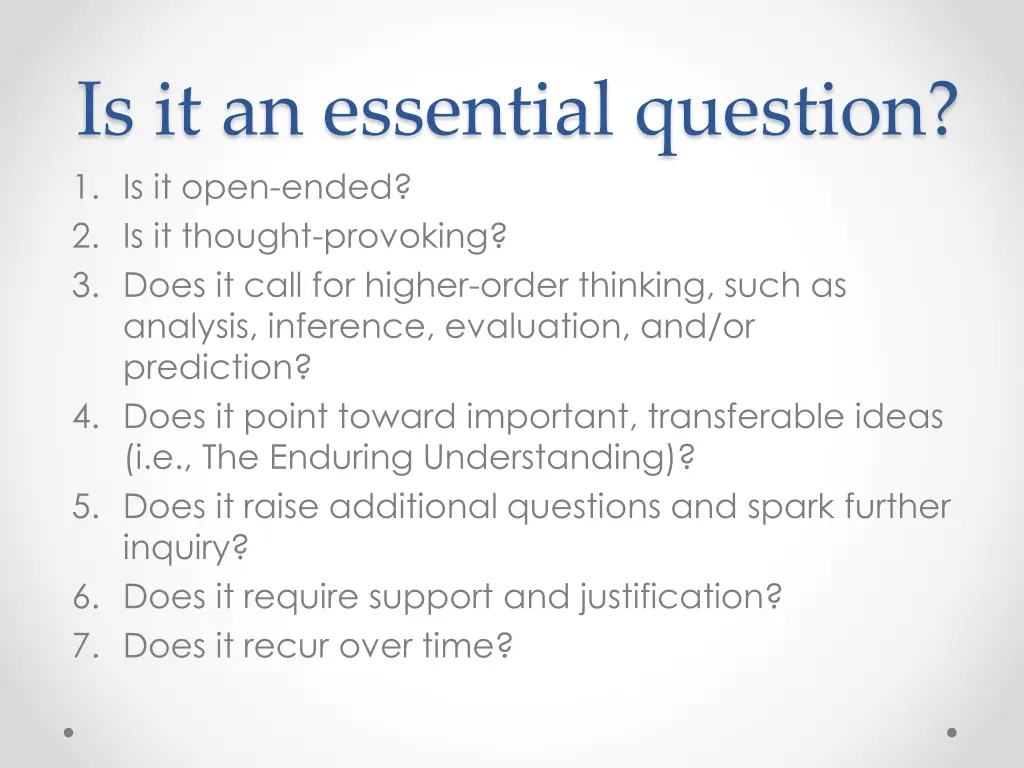 Is it an essential question?

1. Is it open-ended?
2. Is it thought-provoking?
3. Does it call for higher-order thinking, such as analysis, inference, evaluation, and/or prediction?
4. Does it point toward important, transferable ideas (i.e., The Enduring Understanding)?
5. Does it raise additional questions and spark further inquiry?
6. Does it require support and justification?
7. Does it recur over time?